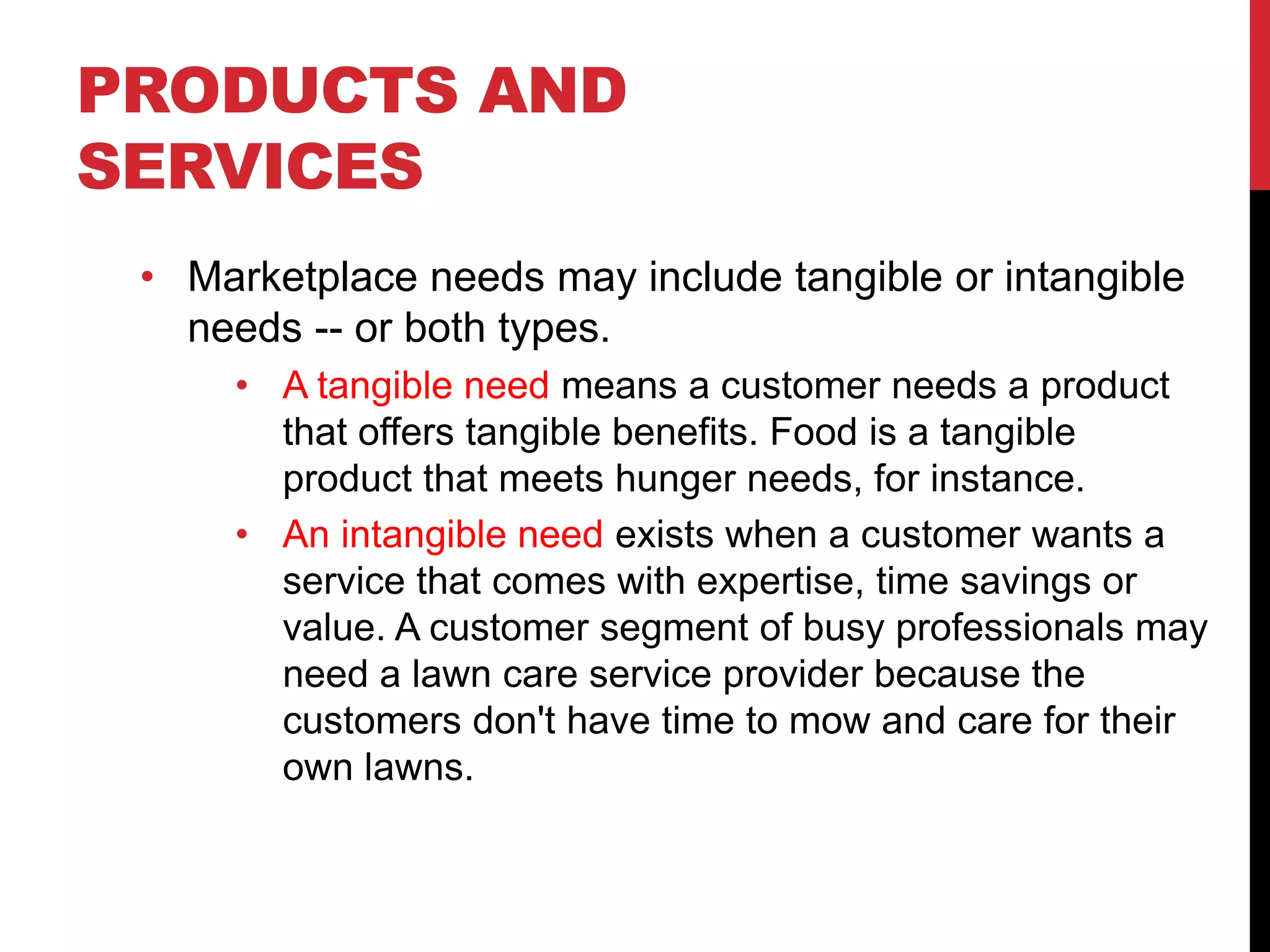 PRODUCTS AND SERVICES

• Marketplace needs may include tangible or intangible needs -- or both types.
  • A tangible need means a customer needs a product that offers tangible benefits. Food is a tangible product that meets hunger needs, for instance.
  • An intangible need exists when a customer wants a service that comes with expertise, time savings or value. A customer segment of busy professionals may need a lawn care service provider because the customers don't have time to mow and care for their own lawns.